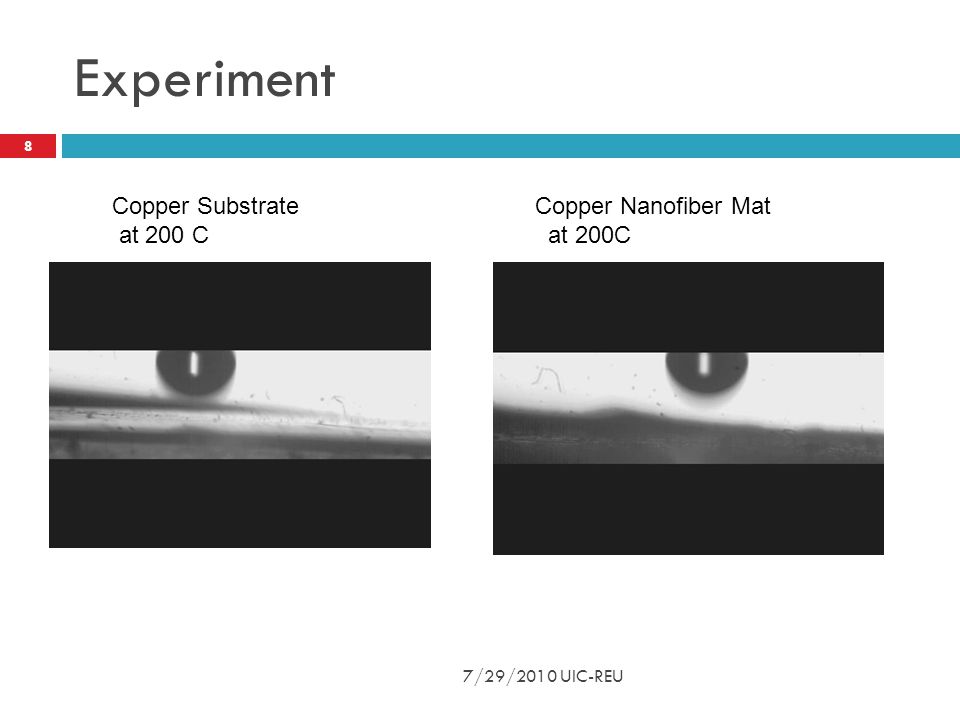 Experiment

8

Copper Substrate at 200 C

Copper Nanofiber Mat at 200C

7/29/2010 UIC-REU